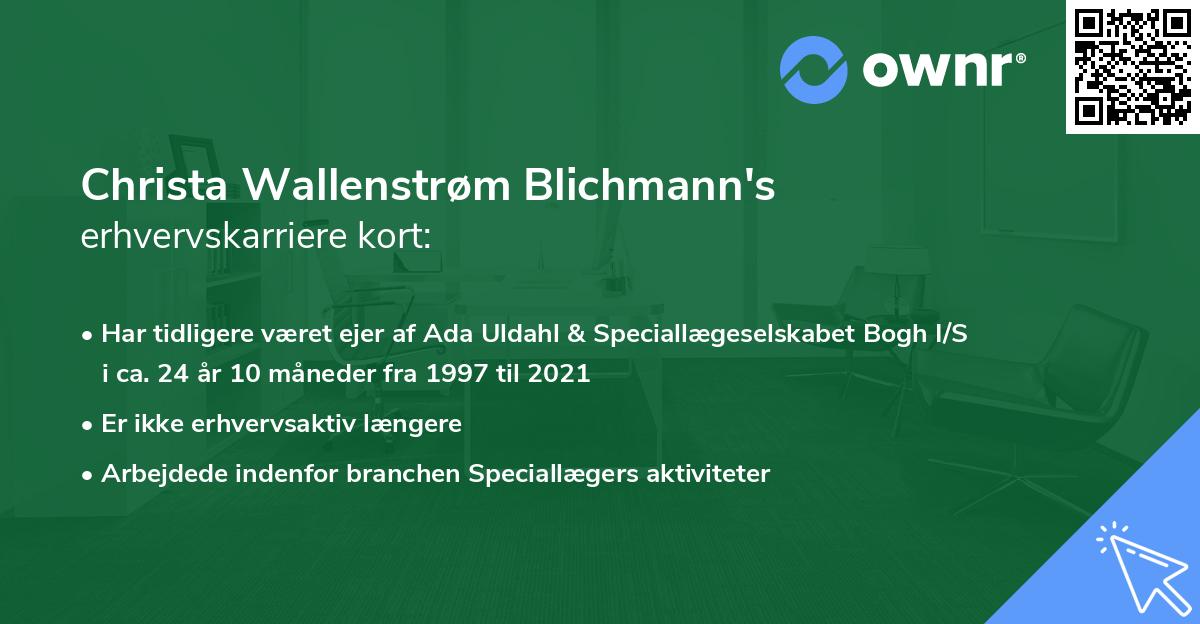 ownr®

Christa Wallenstrøm Blichmann's
erhvervskarriere kort:

• Har tidligere været ejer af Ada Uldahl & Speciallægeselskabet Bogh I/S i ca. 24 år 10 måneder fra 1997 til 2021

• Er ikke erhvervsaktiv længere

• Arbejdede indenfor branchen Speciallægers aktiviteter